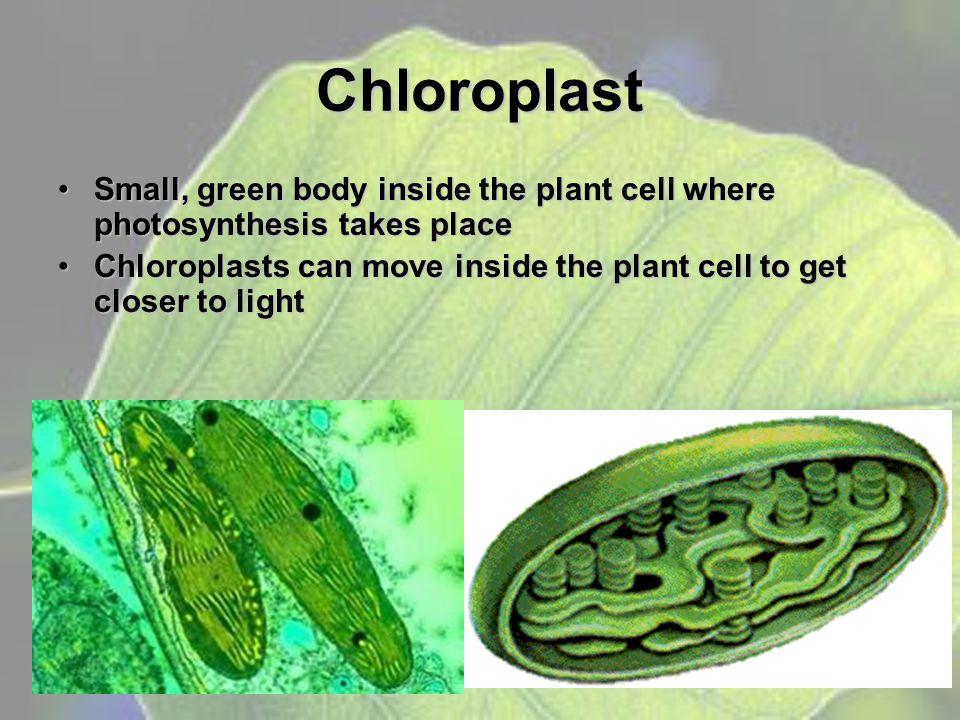 Chloroplast

• Small, green body inside the plant cell where photosynthesis takes place
• Chloroplasts can move inside the plant cell to get closer to light